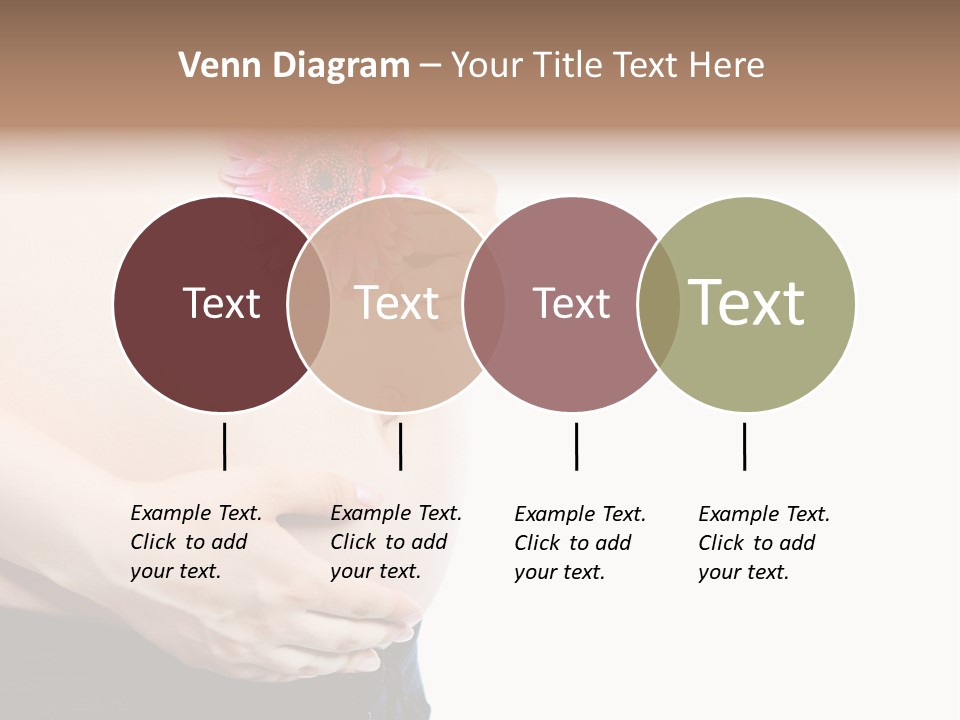 Venn Diagram – Your Title Text Here

Text

Text

Text

Text

Example Text. Click to add your text.

Example Text. Click to add your text.

Example Text. Click to add your text.

Example Text. Click to add your text.